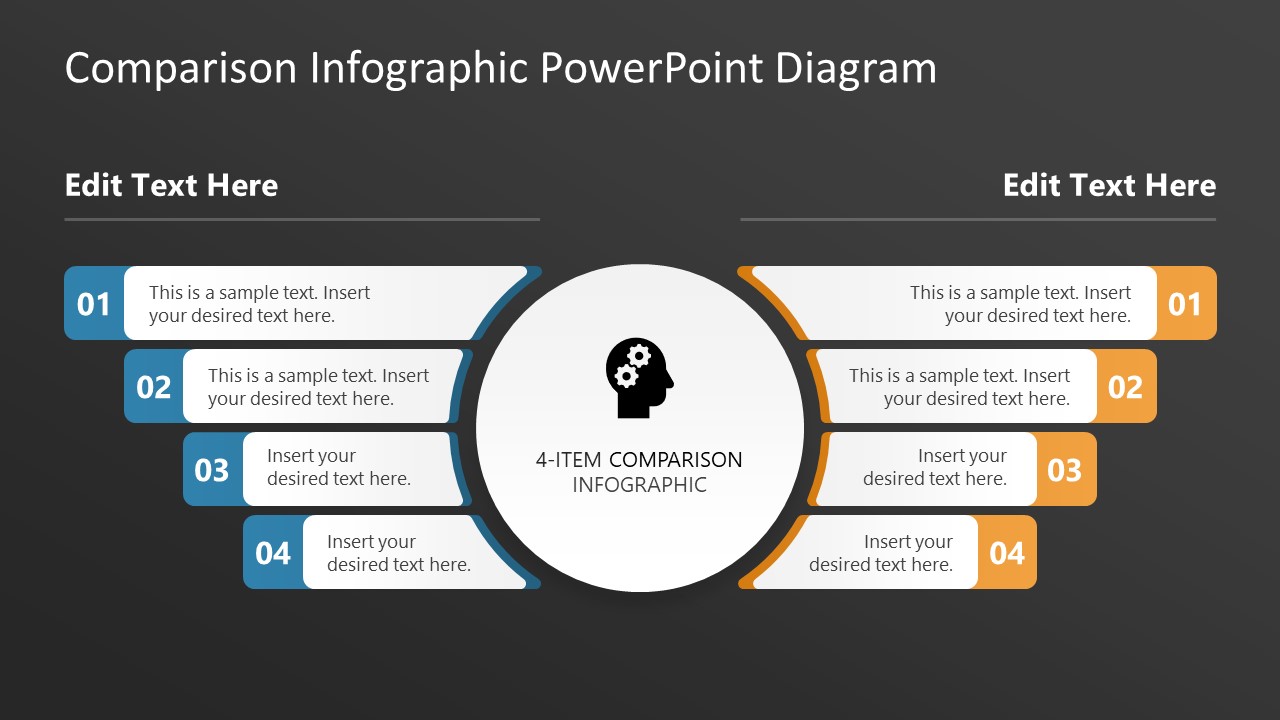 Comparison Infographic PowerPoint Diagram

Edit Text Here

01 This is a sample text. Insert your desired text here.

02 This is a sample text. Insert your desired text here.

03 Insert your desired text here.

04 Insert your desired text here.

4-ITEM COMPARISON INFOGRAPHIC

Edit Text Here

This is a sample text. Insert your desired text here. 01

This is a sample text. Insert your desired text here. 02

Insert your desired text here. 03

Insert your desired text here. 04